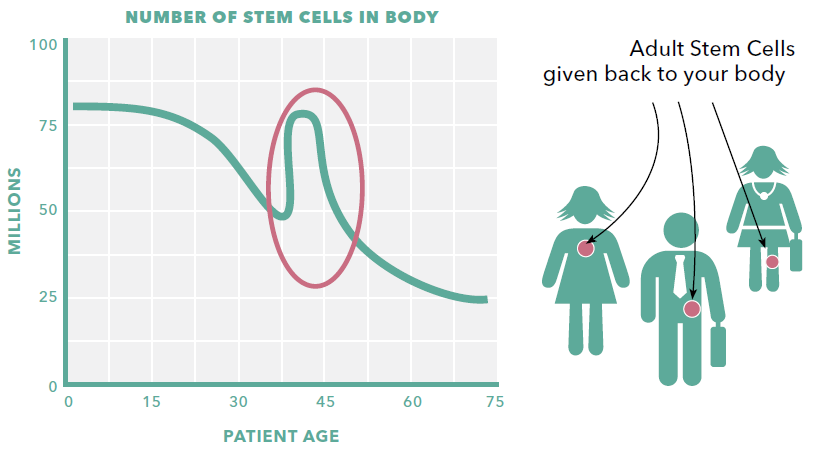 NUMBER OF STEM CELLS IN BODY

MILLIONS

100
75
50
25
0

0 15 30 45 60 75

PATIENT AGE

Adult Stem Cells given back to your body